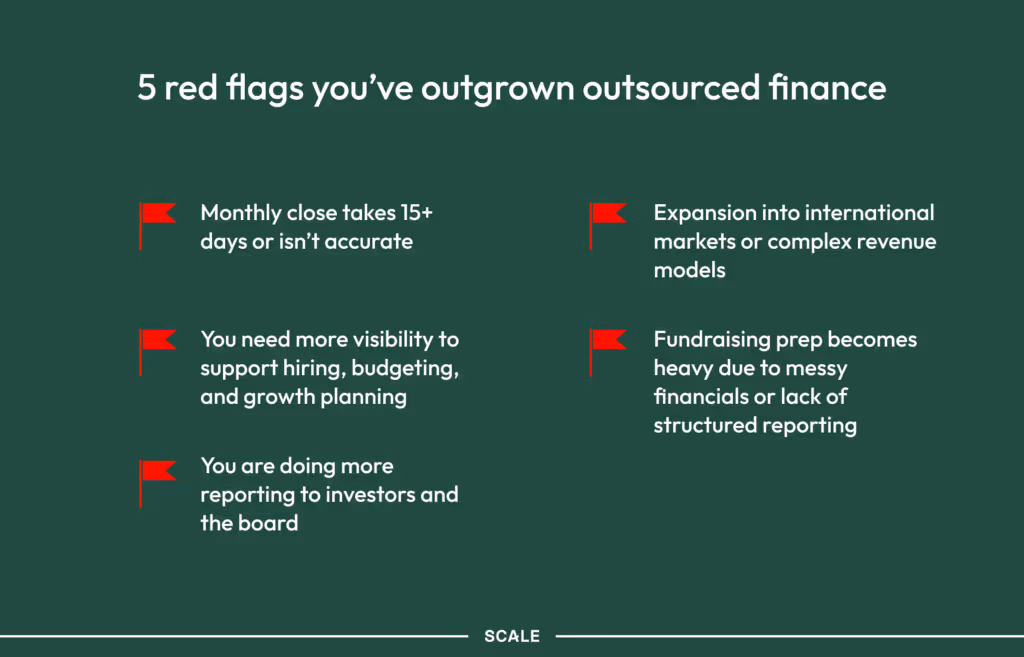 5 red flags you've outgrown outsourced finance

Monthly close takes 15+ days or isn't accurate

You need more visibility to support hiring, budgeting, and growth planning

You are doing more reporting to investors and the board

Expansion into international markets or complex revenue models

Fundraising prep becomes heavy due to messy financials or lack of structured reporting

SCALE